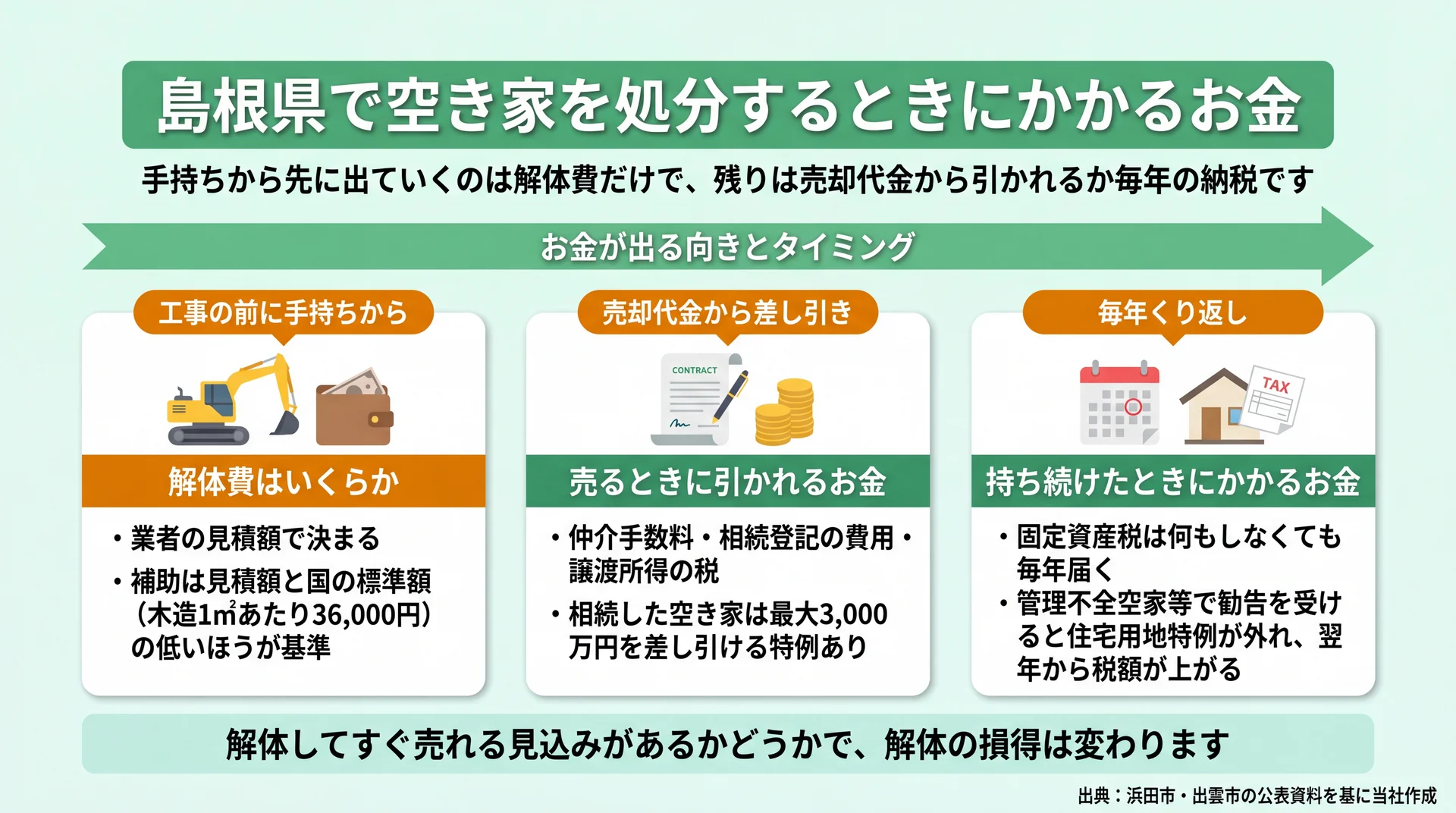 島根県で空き家を処分するときにかかるお金

手持ちから先に出ていくのは解体費だけで、残りは売却代金から引かれるか毎年の納税です

お金が出る向きとタイミング

工事の前に手持ちから

解体費はいくらか

・業者の見積額で決まる
・補助は見積額と国の標準額（木造1㎡あたり36,000円）の低いほうが基準

売却代金から差し引き

CONTRACT

売るときに引かれるお金

・仲介手数料・相続登記の費用・譲渡所得の税
・相続した空き家は最大3,000万円を差し引ける特例あり

毎年くり返し

TAX

持ち続けたときにかかるお金

・固定資産税は何もしなくても毎年届く
・管理不全空家等で勧告を受けると住宅用地特例が外れ、翌年から税額が上がる

解体してすぐ売れる見込みがあるかどうかで、解体の損得は変わります

出典：浜田市・出雲市の公表資料を基に当社作成